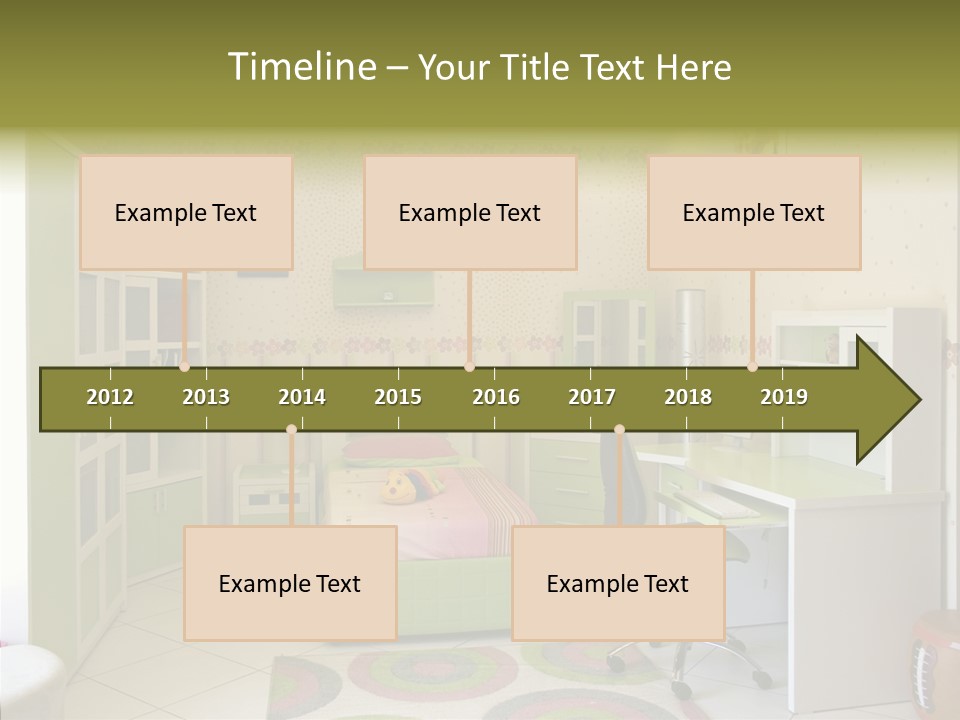 Timeline – Your Title Text Here

Example Text

Example Text

Example Text

2012 2013 2014 2015 2016 2017 2018 2019

Example Text

Example Text